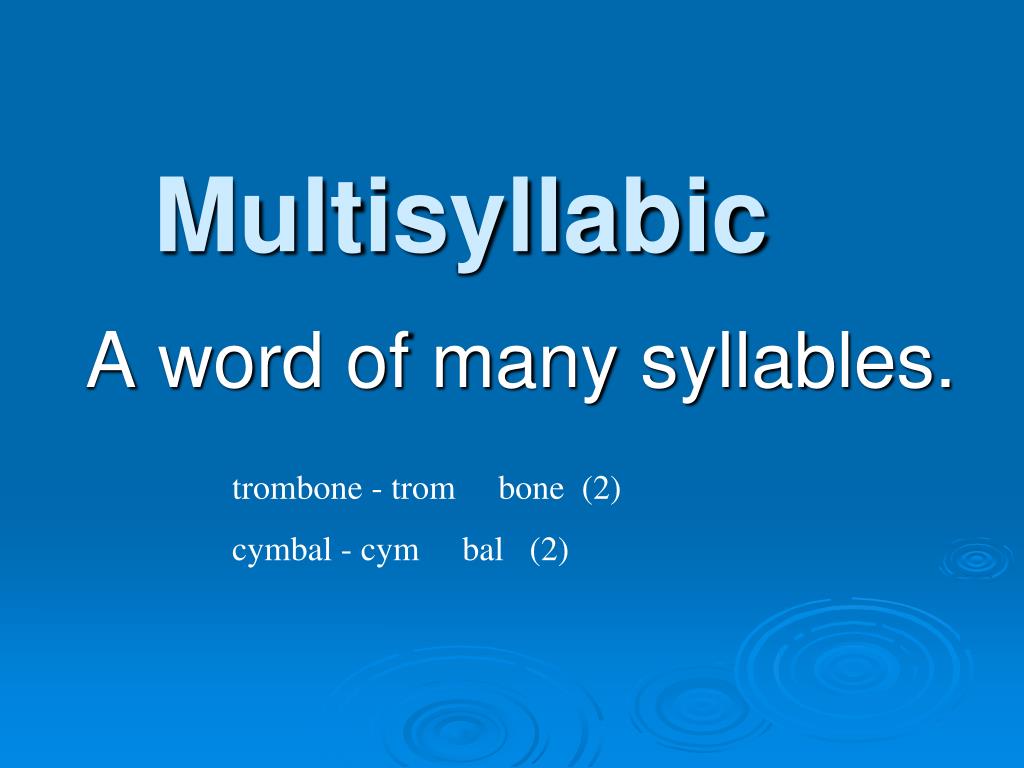 Multisyllabic

A word of many syllables.

trombone - trom bone (2)

cymbal - cym bal (2)